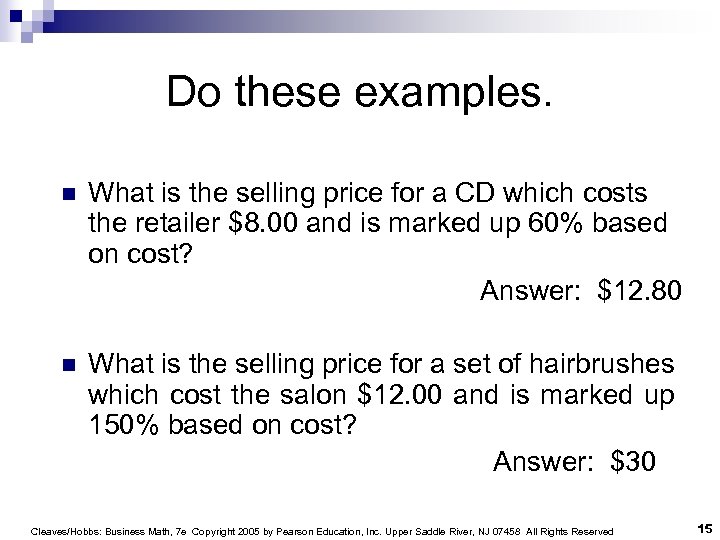 Do these examples.

What is the selling price for a CD which costs the retailer \$8.00 and is marked up 60% based on cost?

Answer: \$12.80

What is the selling price for a set of hairbrushes which cost the salon \$12.00 and is marked up 150% based on cost?

Answer: \$30

Cleaves/Hobbs: Business Math, 7e Copyright 2005 by Pearson Education, Inc. Upper Saddle River, NJ 07458 All Rights Reserved

15